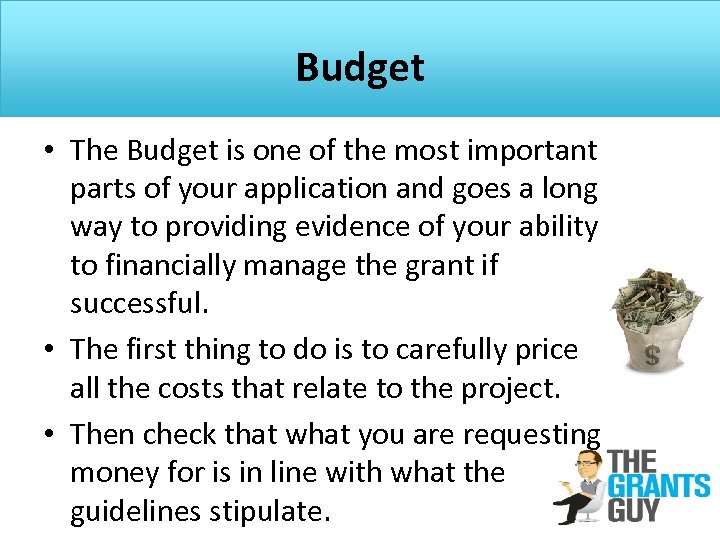 Budget

• The Budget is one of the most important parts of your application and goes a long way to providing evidence of your ability to financially manage the grant if successful.

• The first thing to do is to carefully price all the costs that relate to the project.

• Then check that what you are requesting money for is in line with what the guidelines stipulate.

$

THE GRANTS GUY